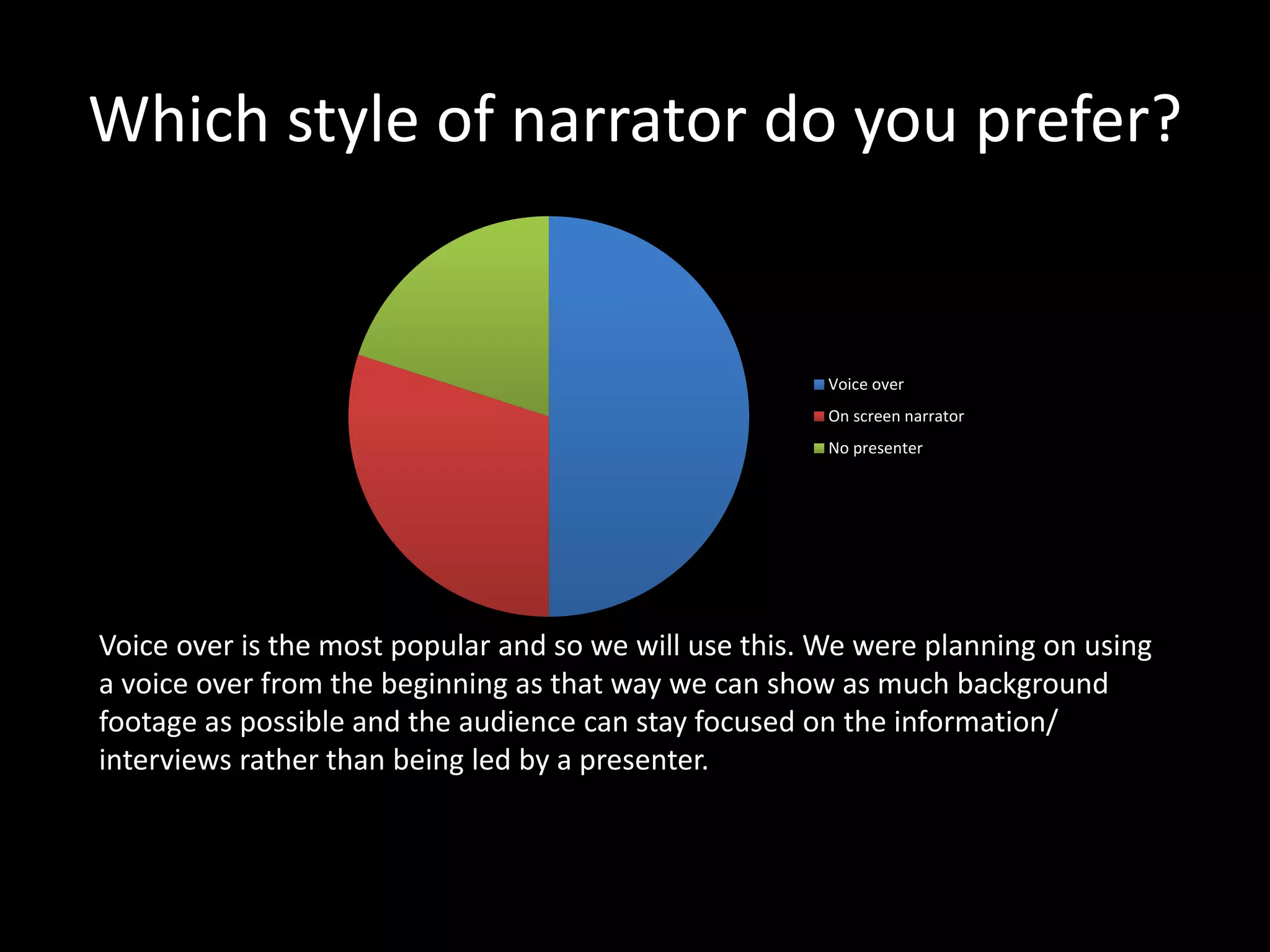 Which style of narrator do you prefer?

Voice over
On screen narrator
No presenter

Voice over is the most popular and so we will use this. We were planning on using a voice over from the beginning as that way we can show as much background footage as possible and the audience can stay focused on the information/ interviews rather than being led by a presenter.